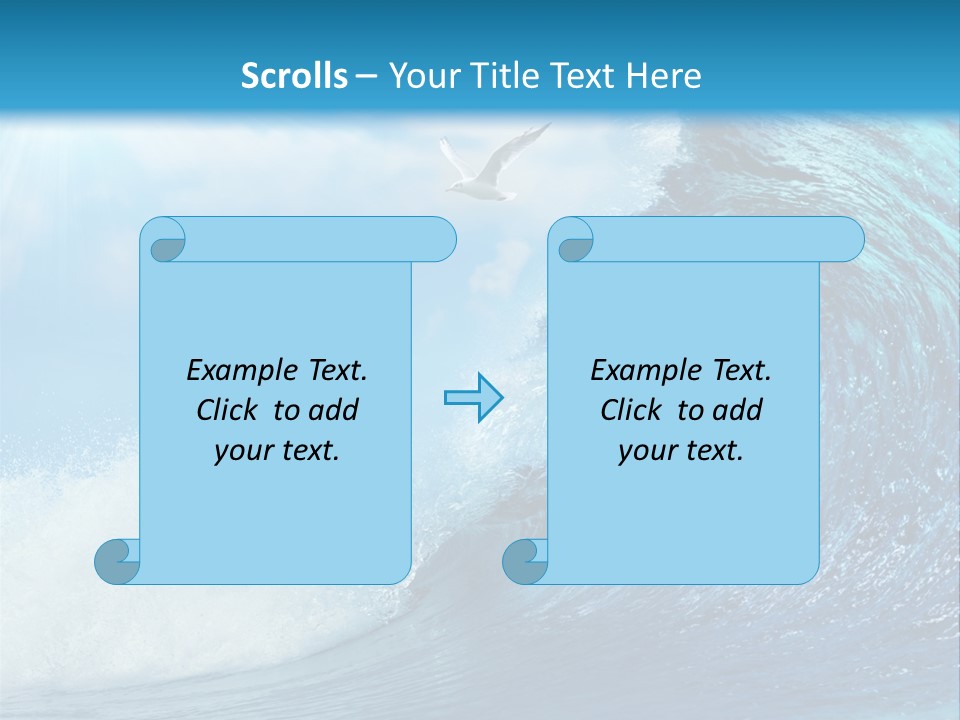 Scrolls – Your Title Text Here

Example Text. Click to add your text.

Example Text. Click to add your text.